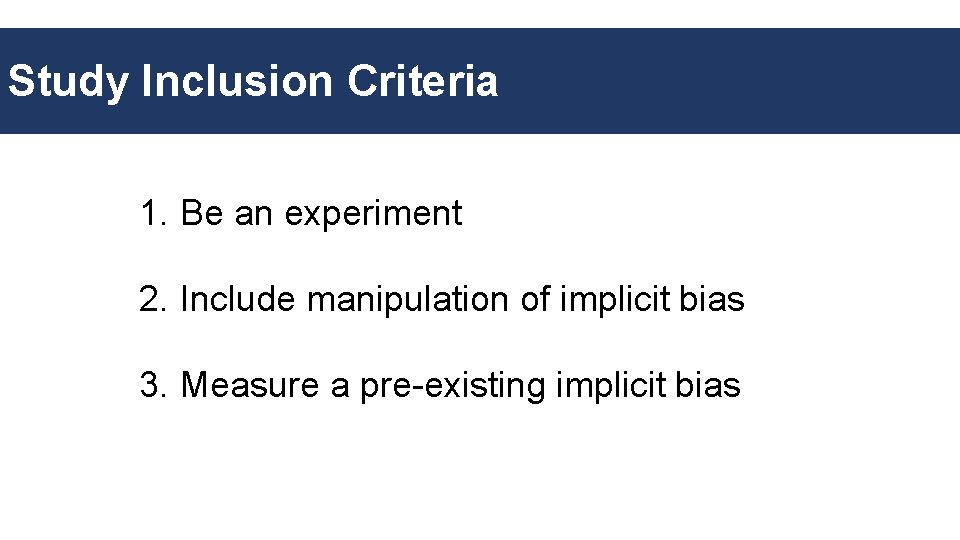 Study Inclusion Criteria

1. Be an experiment

2. Include manipulation of implicit bias

3. Measure a pre-existing implicit bias